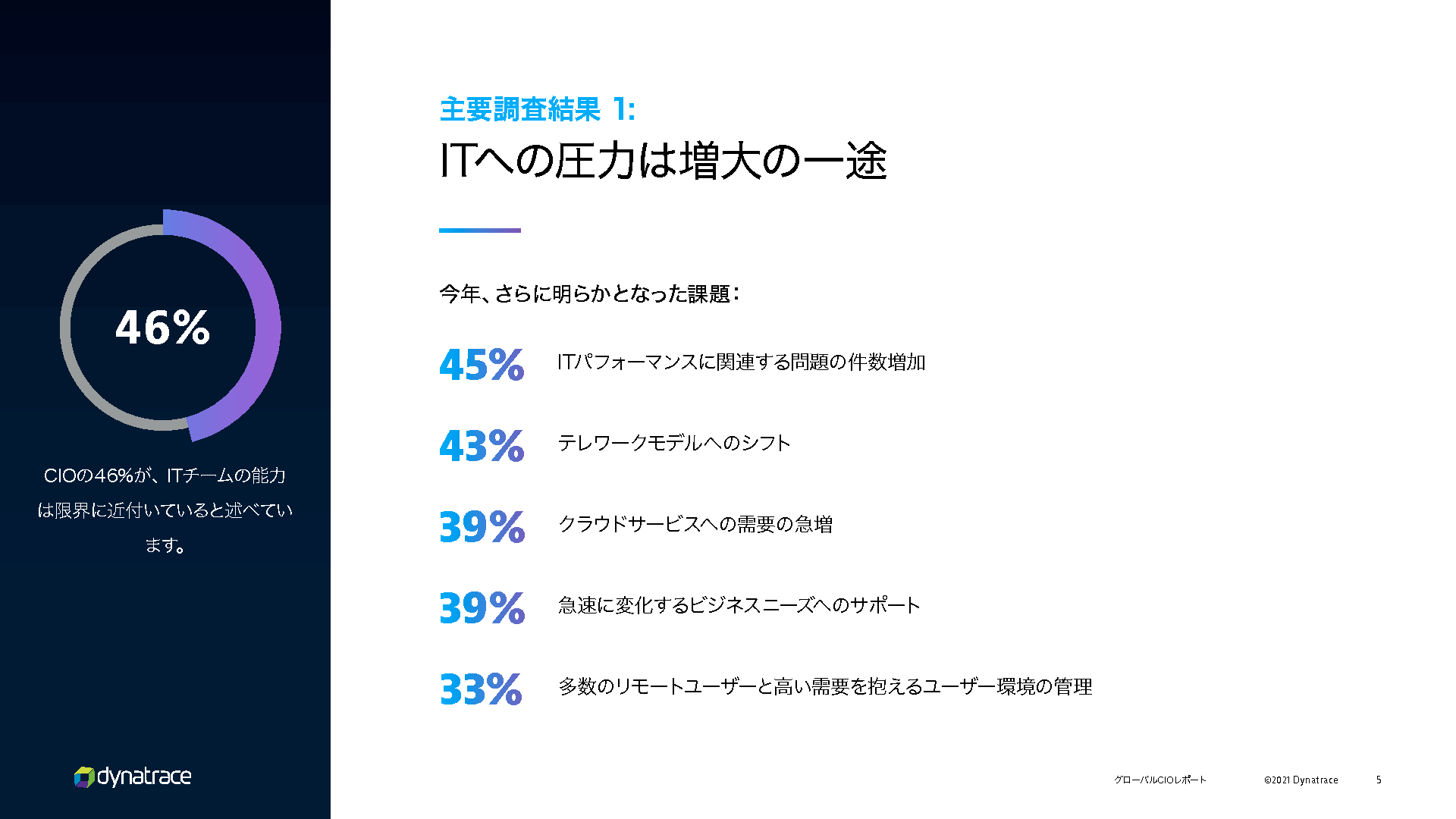 46%

CIOの46%が、ITチームの能力は限界に近付いていると述べています。

dynatrace

主要調査結果 1:

ITへの圧力は増大の一途

今年、さらに明らかとなった課題：

45% ITパフォーマンスに関連する問題の件数増加

43% テレワークモデルへのシフト

39% クラウドサービスへの需要の急増

39% 急速に変化するビジネスニーズへのサポート

33% 多数のリモートユーザーと高い需要を抱えるユーザー環境の管理

グローバルCIOレポート ©2021 Dynatrace 5